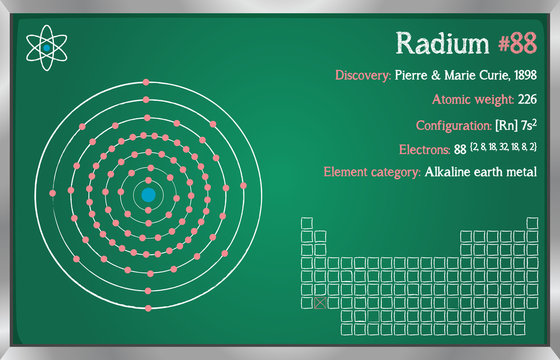 Radium #88

Discovery: Pierre & Marie Curie, 1898

Atomic weight: 226

Configuration: [Rn] $7s^2$

Electrons: 88 {2, 8, 18, 32, 18, 8, 2}

Element category: Alkaline earth metal